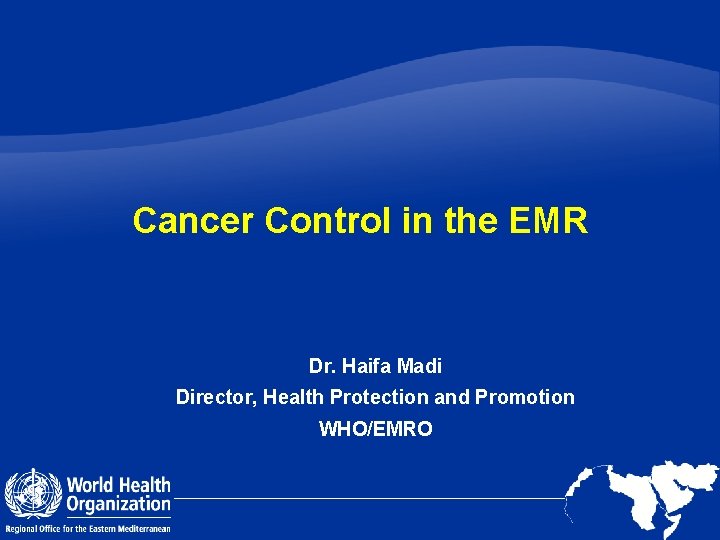 Cancer Control in the EMR

Dr. Haifa Madi
Director, Health Protection and Promotion
WHO/EMRO

World Health Organization
Regional Office for the Eastern Mediterranean